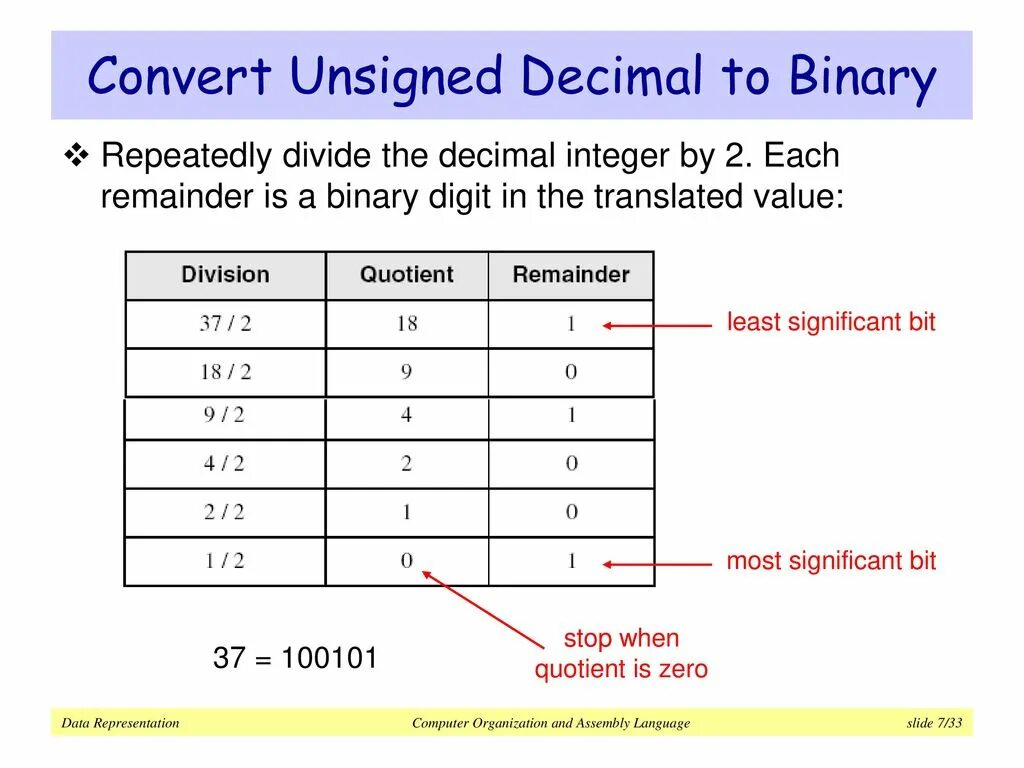 Convert Unsigned Decimal to Binary

❖ Repeatedly divide the decimal integer by 2. Each remainder is a binary digit in the translated value:

| Division | Quotient | Remainder |
|---|---|---|
| 37 / 2 | 18 | 1 |
| 18 / 2 | 9 | 0 |
| 9 / 2 | 4 | 1 |
| 4 / 2 | 2 | 0 |
| 2 / 2 | 1 | 0 |
| 1 / 2 | 0 | 1 |

least significant bit

most significant bit

stop when quotient is zero

37 = 100101

Data Representation

Computer Organization and Assembly Language

slide 7/33